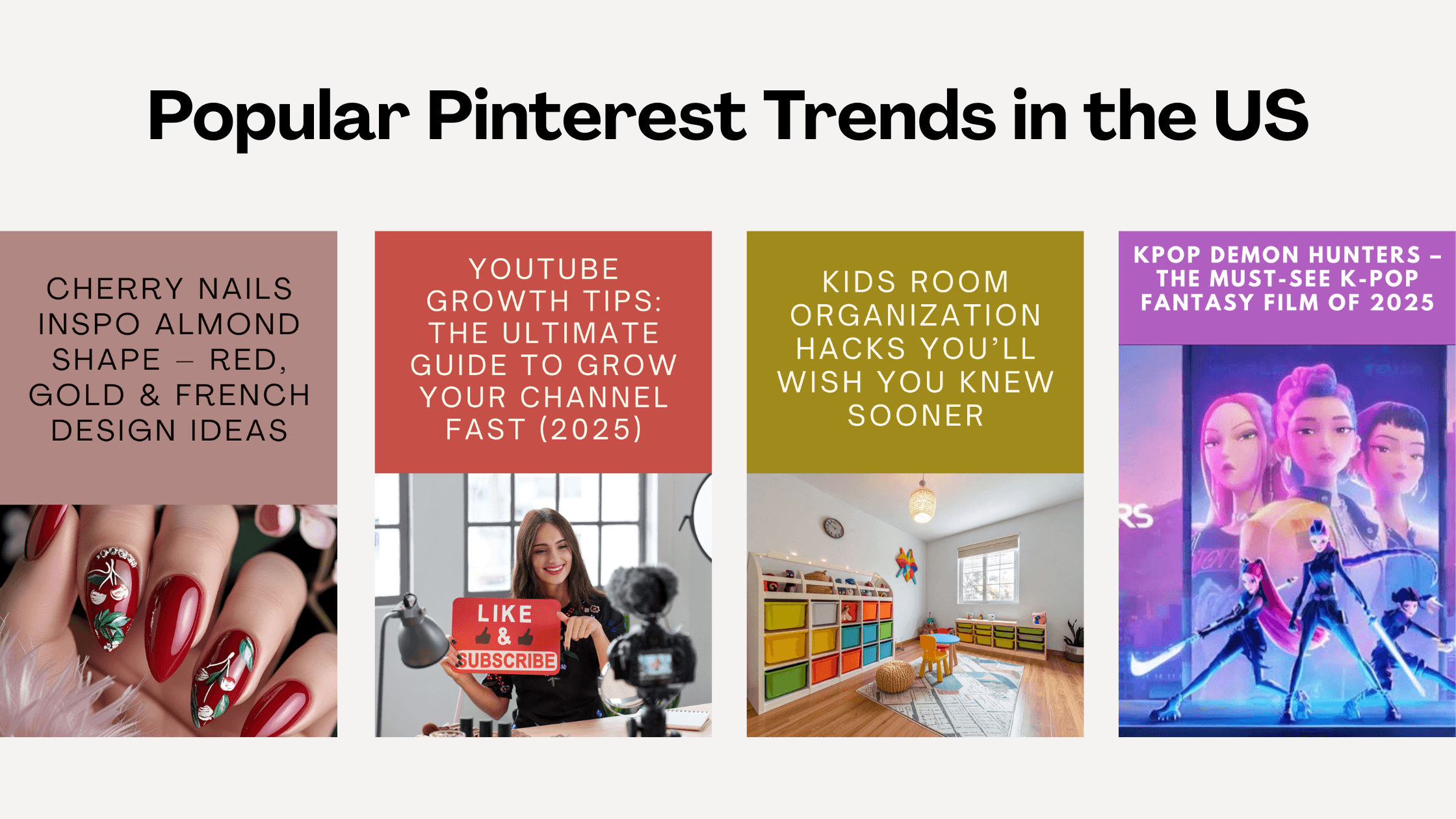 Popular Pinterest Trends in the US

CHERRY NAILS INSPO ALMOND SHAPE – RED, GOLD & FRENCH DESIGN IDEAS

YOUTUBE GROWTH TIPS: THE ULTIMATE GUIDE TO GROW YOUR CHANNEL FAST (2025)

LIKE & SUBSCRIBE

KIDS ROOM ORGANIZATION HACKS YOU'LL WISH YOU KNEW SOONER

KPOP DEMON HUNTERS – THE MUST-SEE K-POP FANTASY FILM OF 2025

RS